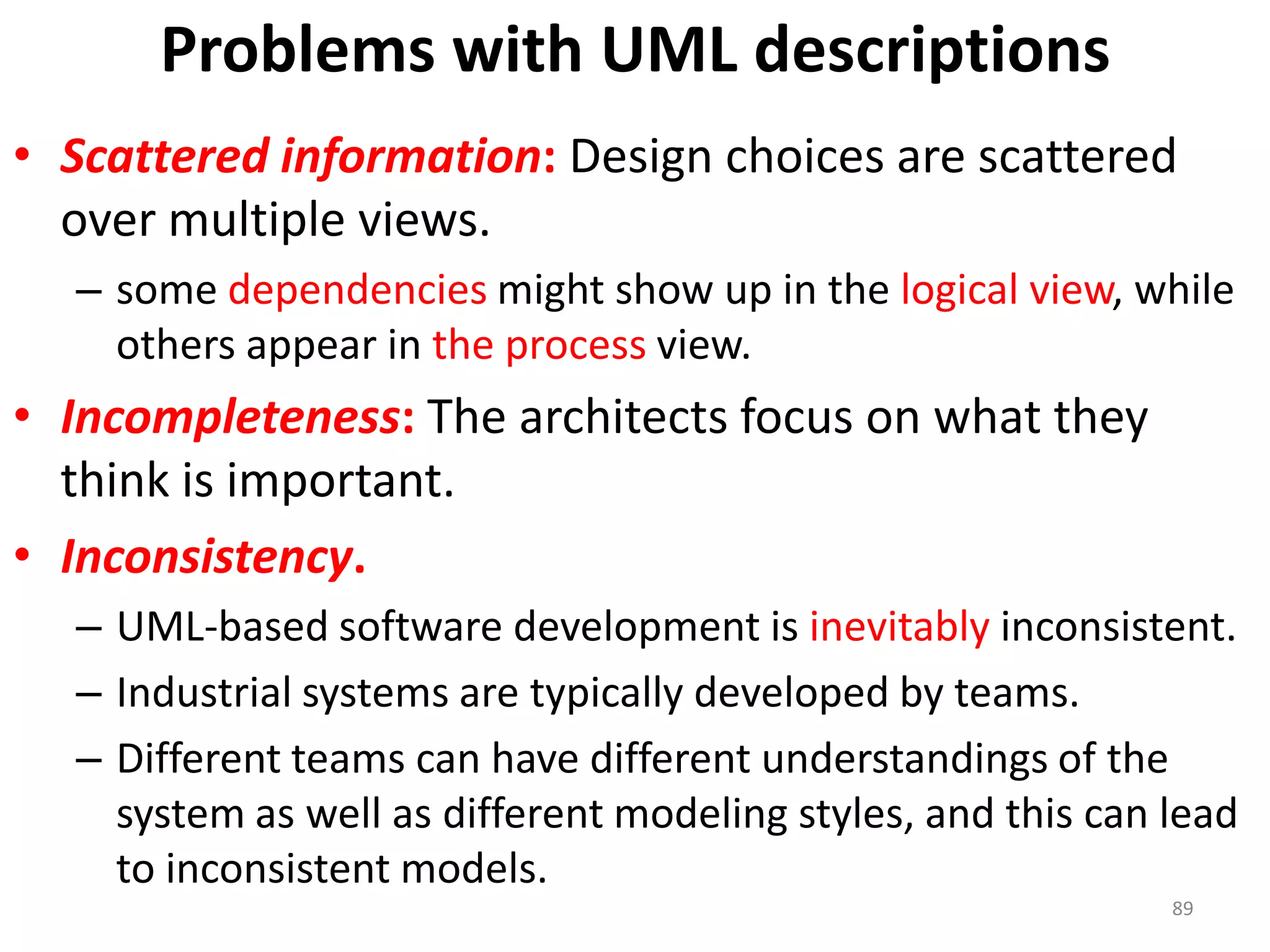 Problems with UML descriptions

• Scattered information: Design choices are scattered over multiple views.
– some dependencies might show up in the logical view, while others appear in the process view.

• Incompleteness: The architects focus on what they think is important.

• Inconsistency.
– UML-based software development is inevitably inconsistent.
– Industrial systems are typically developed by teams.
– Different teams can have different understandings of the system as well as different modeling styles, and this can lead to inconsistent models.

89